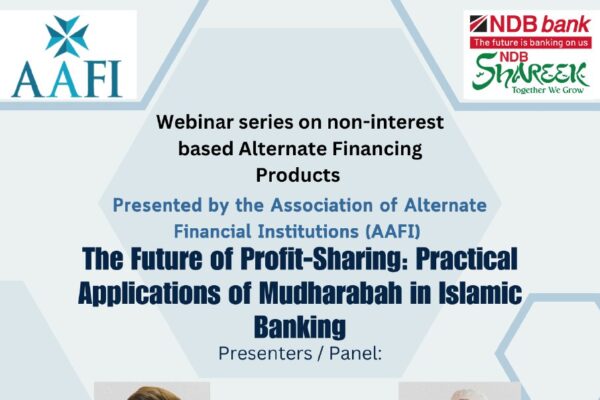 AAFI

NDB bank
The future is banking on us
NDB
SHAREEK
Together We Grow

Webinar series on non-interest based Alternate Financing Products

Presented by the Association of Alternate Financial Institutions (AAFI)

The Future of Profit-Sharing: Practical Applications of Mudharabah in Islamic Banking

Presenters / Panel: